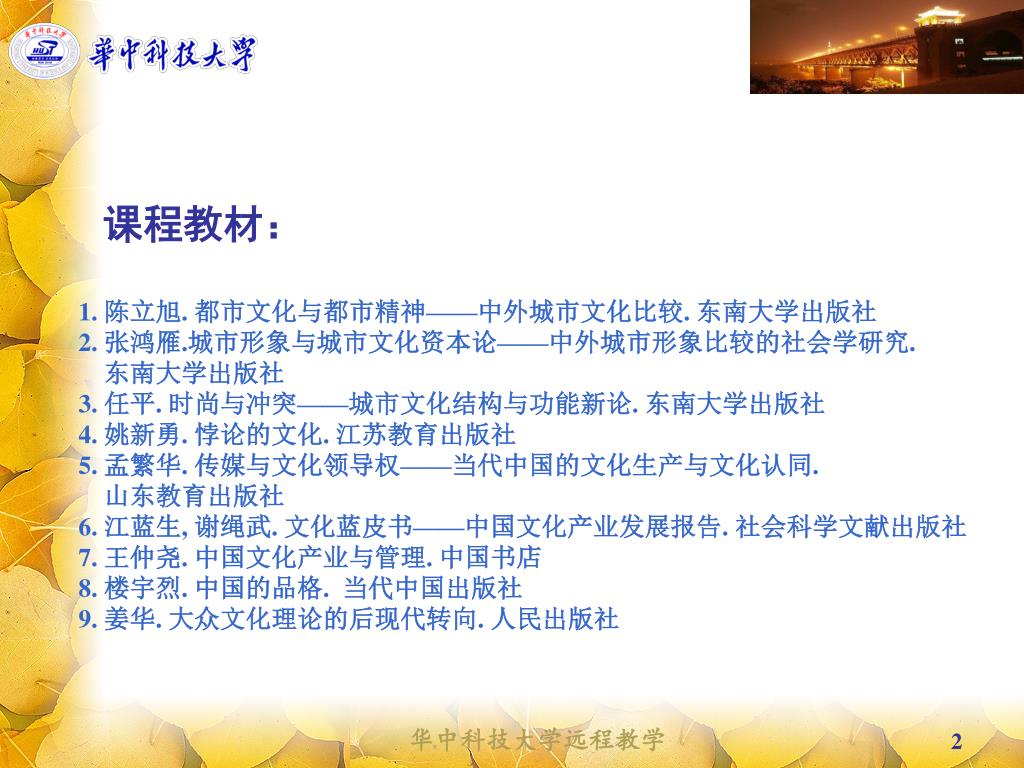 華中科技大學

课程教材：

1. 陈立旭. 都市文化与都市精神——中外城市文化比较. 东南大学出版社
2. 张鸿雁.城市形象与城市文化资本论——中外城市形象比较的社会学研究. 东南大学出版社
3. 任平. 时尚与冲突——城市文化结构与功能新论. 东南大学出版社
4. 姚新勇. 悖论的文化. 江苏教育出版社
5. 孟繁华. 传媒与文化领导权——当代中国的文化生产与文化认同. 山东教育出版社
6. 江蓝生, 谢绳武. 文化蓝皮书——中国文化产业发展报告. 社会科学文献出版社
7. 王仲尧. 中国文化产业与管理. 中国书店
8. 楼宇烈. 中国的品格. 当代中国出版社
9. 姜华. 大众文化理论的后现代转向. 人民出版社

华中科技大学远程教学

2